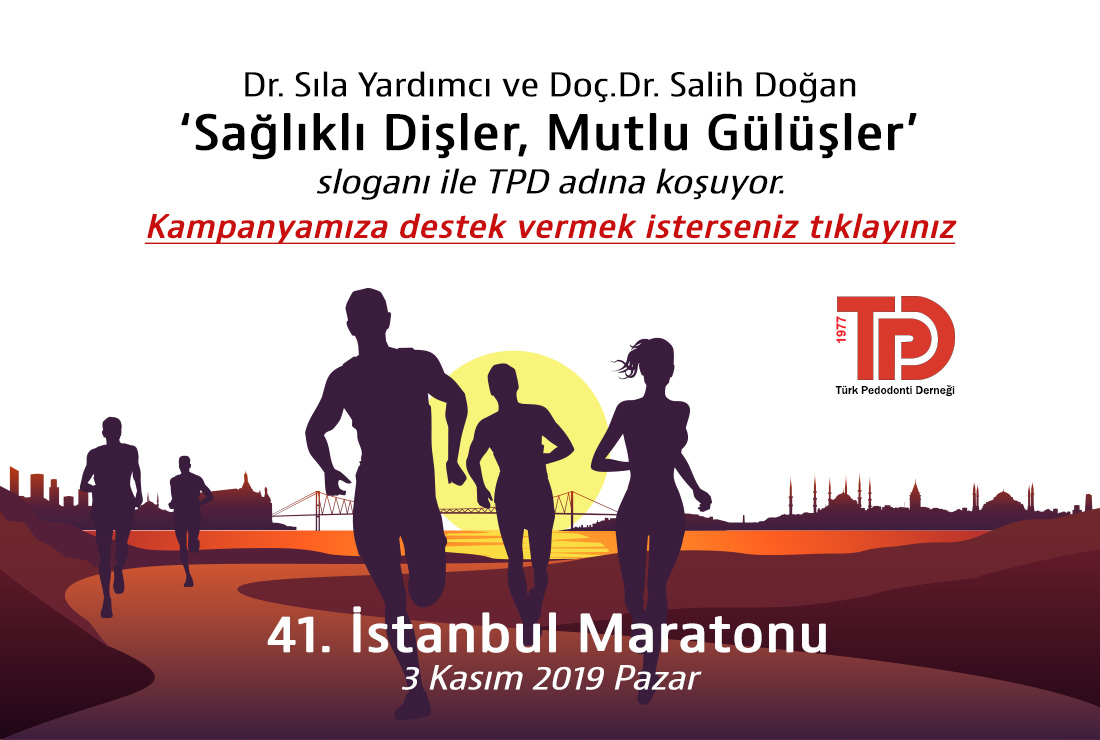 Dr. Sıla Yardımcı ve Doç.Dr. Salih Doğan
‘Sağlıklı Dişler, Mutlu Gülüşler’
sloganı ile TPD adına koşuyor.
Kampanyamıza destek vermek isterseniz tıklayınız

1977
TPD
Türk Pedodonti Derneği

41. İstanbul Maratonu
3 Kasım 2019 Pazar